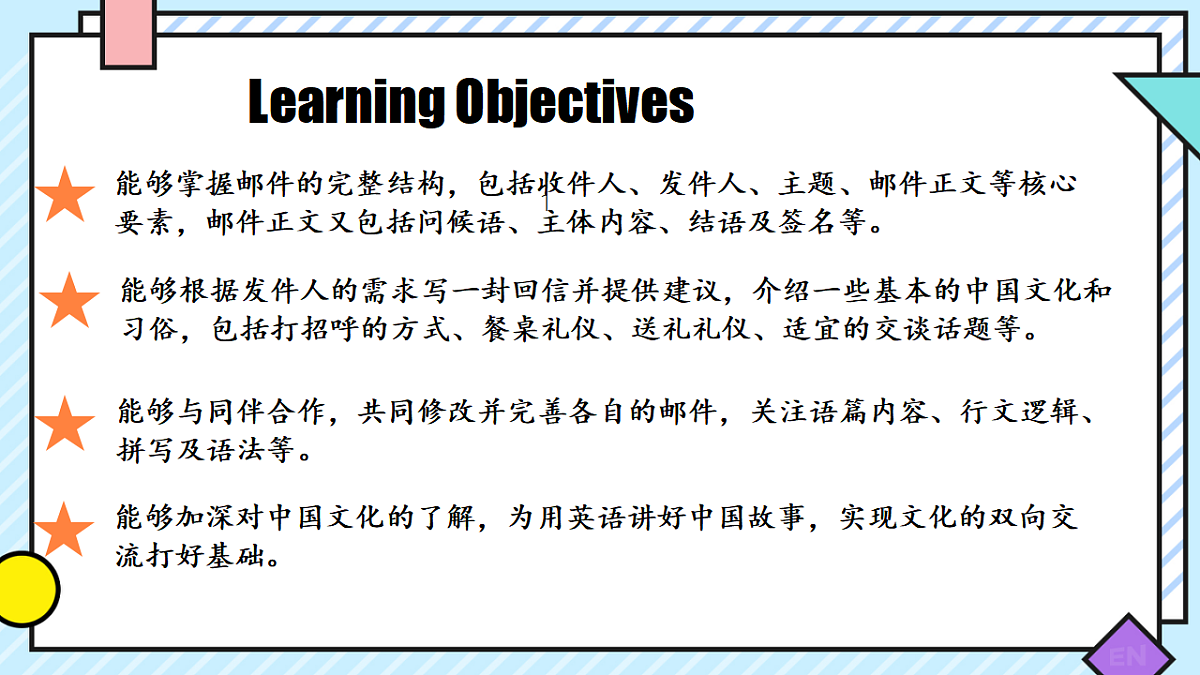 Learning Objectives

能够掌握邮件的完整结构，包括收件人、发件人、主题、邮件正文等核心要素，邮件正文又包括问候语、主体内容、结语及签名等。

能够根据发件人的需求写一封回信并提供建议，介绍一些基本的中国文化和习俗，包括打招呼的方式、餐桌礼仪、送礼礼仪、适宜的交谈话题等。

能够与同伴合作，共同修改并完善各自的邮件，关注语篇内容、行文逻辑、拼写及语法等。

能够加深对中国文化的了解，为用英语讲好中国故事，实现文化的双向交流打好基础。

EN